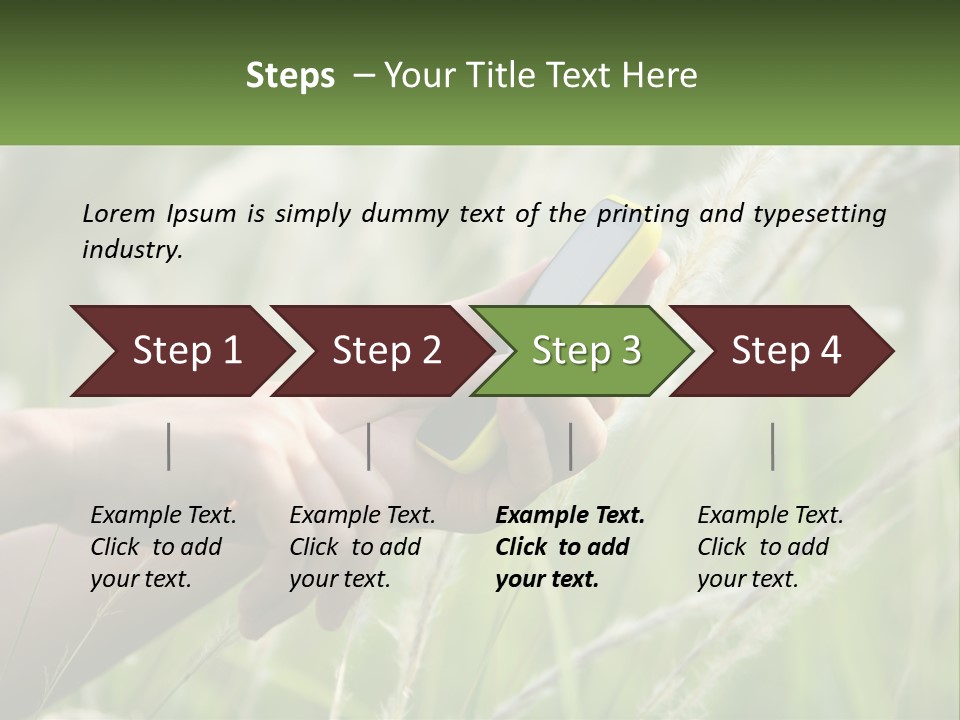 Steps – Your Title Text Here

Lorem Ipsum is simply dummy text of the printing and typesetting industry.

Step 1

Step 2

Step 3

Step 4

Example Text. Click to add your text.

Example Text. Click to add your text.

Example Text. Click to add your text.

Example Text. Click to add your text.